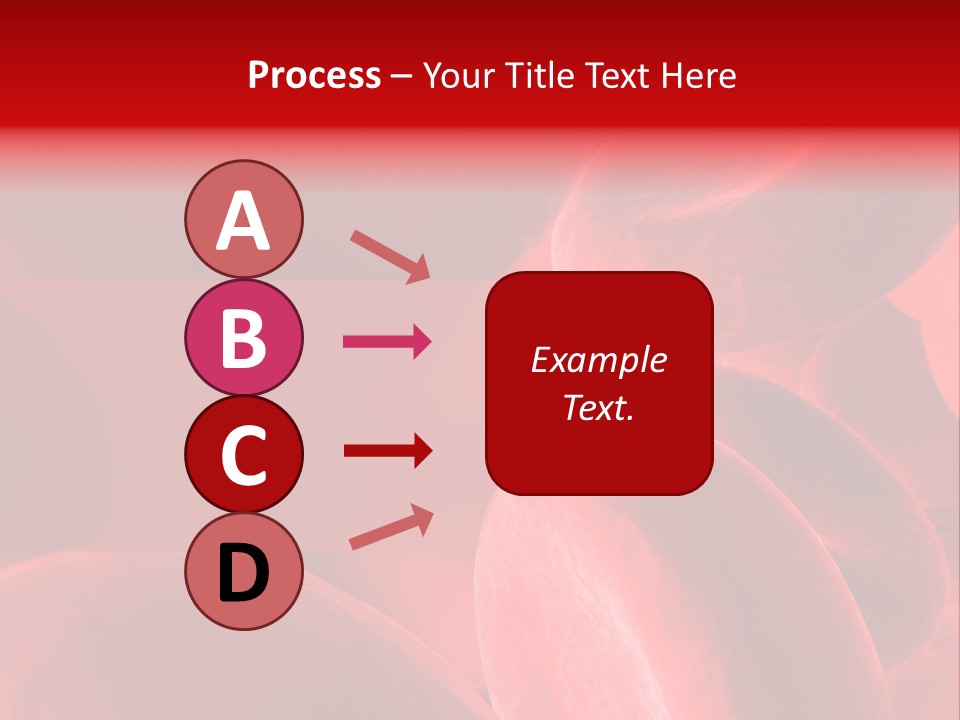 Process – Your Title Text Here

A
B
C
D

Example Text.